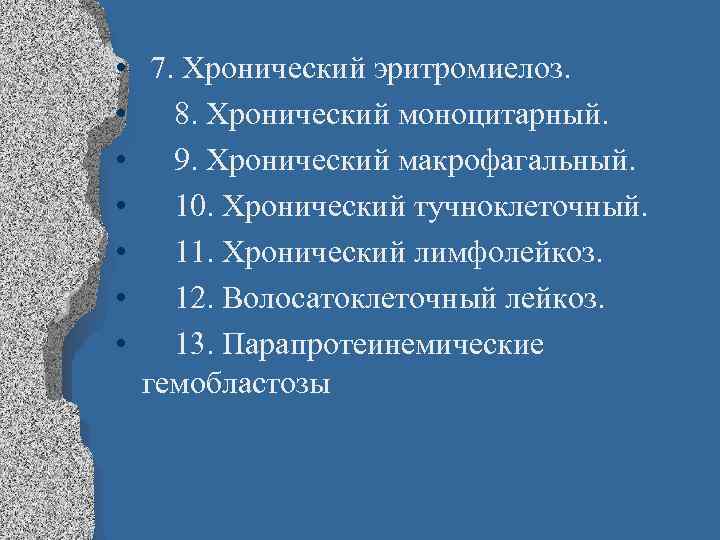 • 7. Хронический эритромиелоз.
• 8. Хронический моноцитарный.
• 9. Хронический макрофагальный.
• 10. Хронический тучноклеточный.
• 11. Хронический лимфолейкоз.
• 12. Волосатоклеточный лейкоз.
• 13. Парапротеинемические гемобластозы